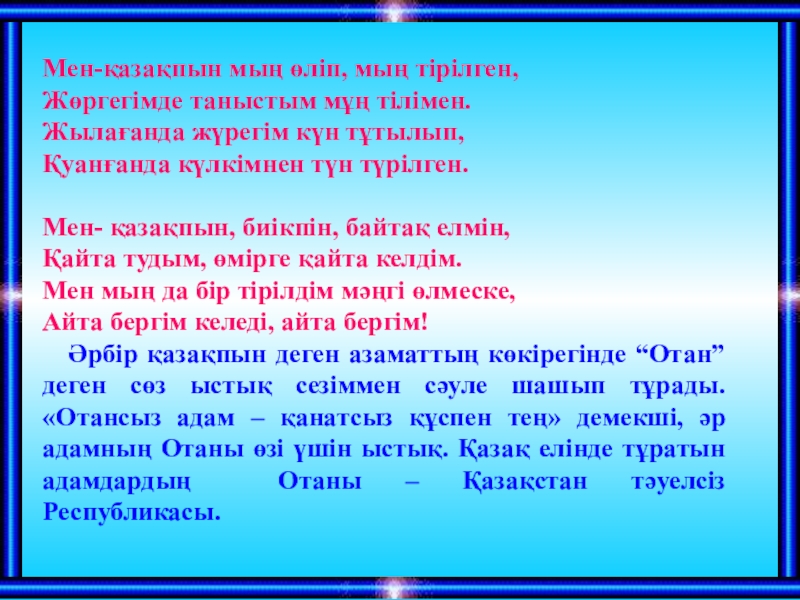 Мен-қазақпын мың өліп, мың тірілген,
Жөргегімде таныстым мұң тілімен.
Жылағанда жүрегім күн тұтылып,
Қуанғанда күлкімнен түн түрілген.

Мен- қазақпын, биікпін, байтақ елмін,
Қайта тудым, өмірге қайта келдім.
Мен мың да бір тірілдім мәңгі өлмеске,
Айта бергім келеді, айта бергім!

Әрбір қазақпын деген азаматтың көкірегінде “Отан” деген сөз ыстық сезіммен сәуле шашып тұрады. «Отансыз адам – қанатсыз құспен тең» демекші, әр адамның Отаны өзі үшін ыстық. Қазақ елінде тұратын адамдардың Отаны – Қазақстан тәуелсіз Республикасы.